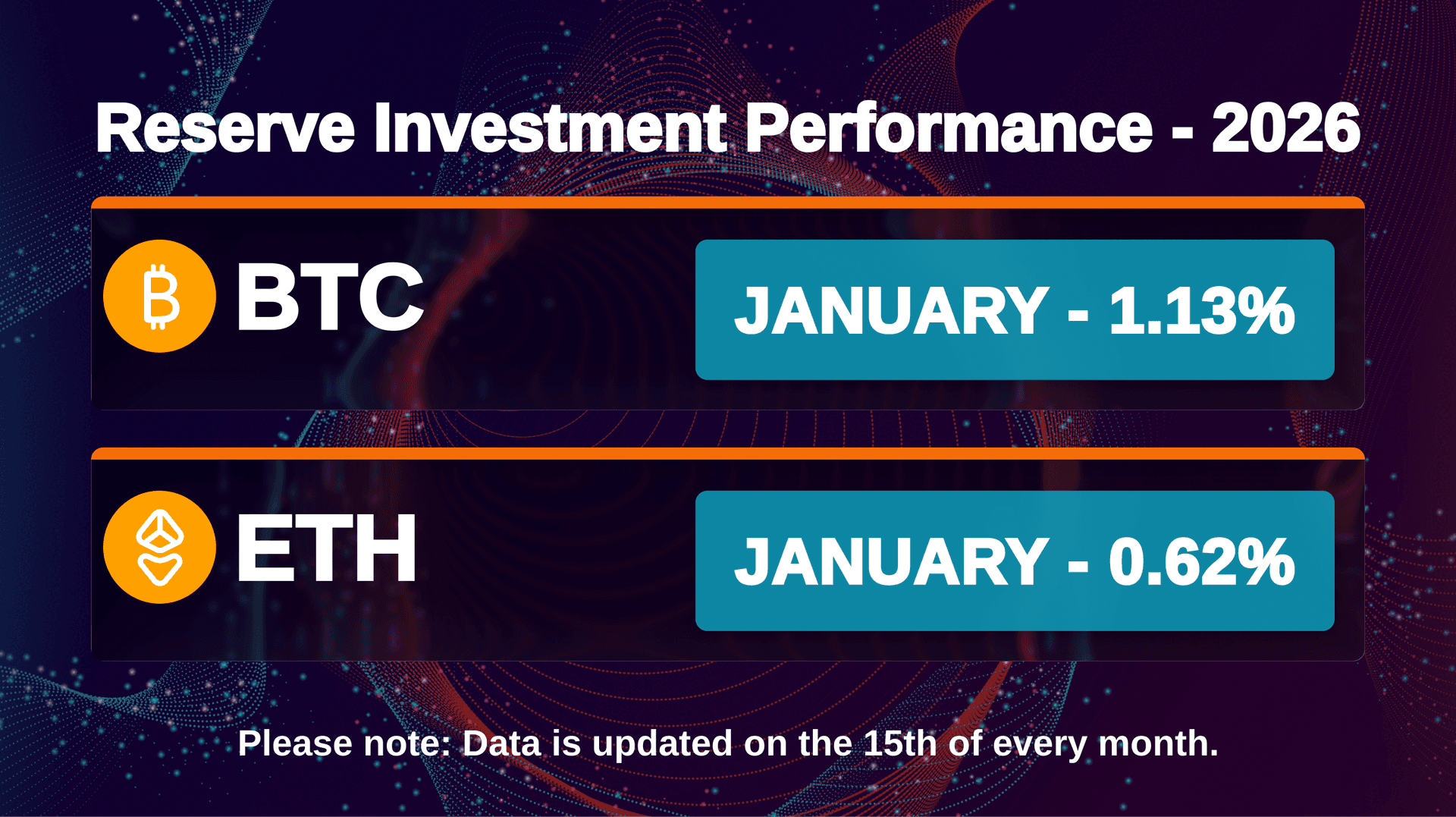 Reserve Investment Performance - 2026

BTC

JANUARY - 1.13%

ETH

JANUARY - 0.62%

Please note: Data is updated on the 15th of every month.